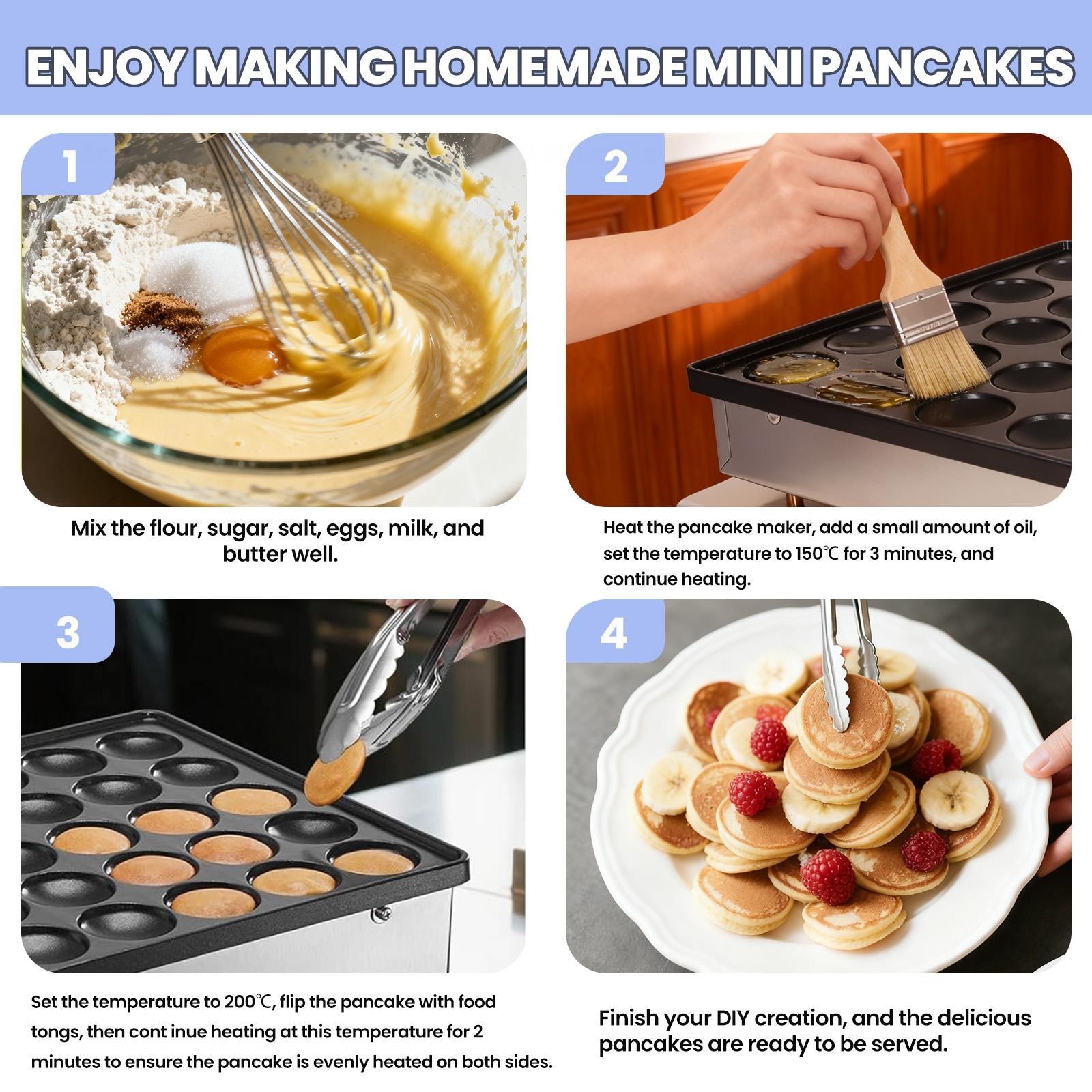 ENJOY MAKING HOMEMADE MINI PANCAKES

1

Mix the flour, sugar, salt, eggs, milk, and butter well.

2

Heat the pancake maker, add a small amount of oil, set the temperature to 150℃ for 3 minutes, and continue heating.

3

Set the temperature to 200℃, flip the pancake with food tongs, then cont inue heating at this temperature for 2 minutes to ensure the pancake is evenly heated on both sides.

4

Finish your DIY creation, and the delicious pancakes are ready to be served.